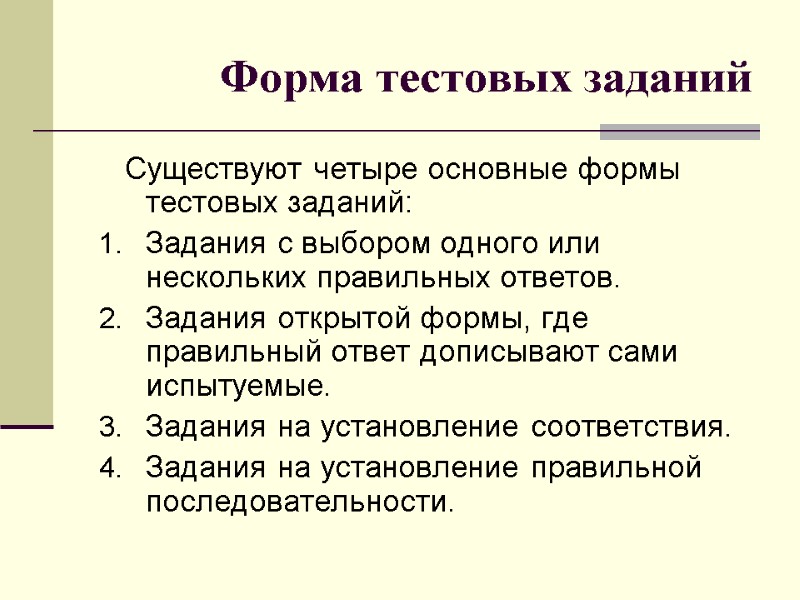 Форма тестовых заданий

Существуют четыре основные формы тестовых заданий:

1. Задания с выбором одного или нескольких правильных ответов.
2. Задания открытой формы, где правильный ответ дописывают сами испытуемые.
3. Задания на установление соответствия.
4. Задания на установление правильной последовательности.